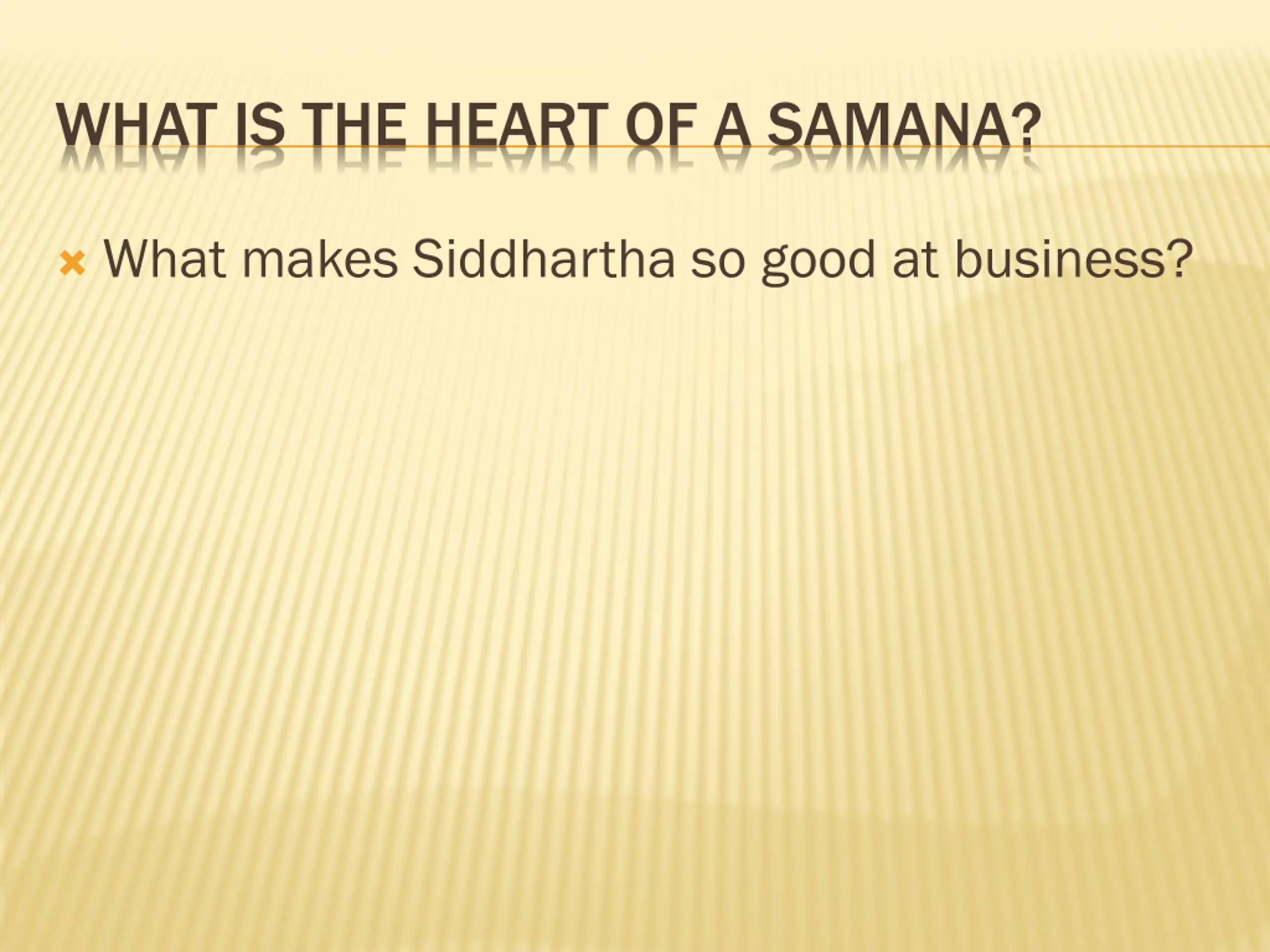 WHAT IS THE HEART OF A SAMANA?

What makes Siddhartha so good at business?